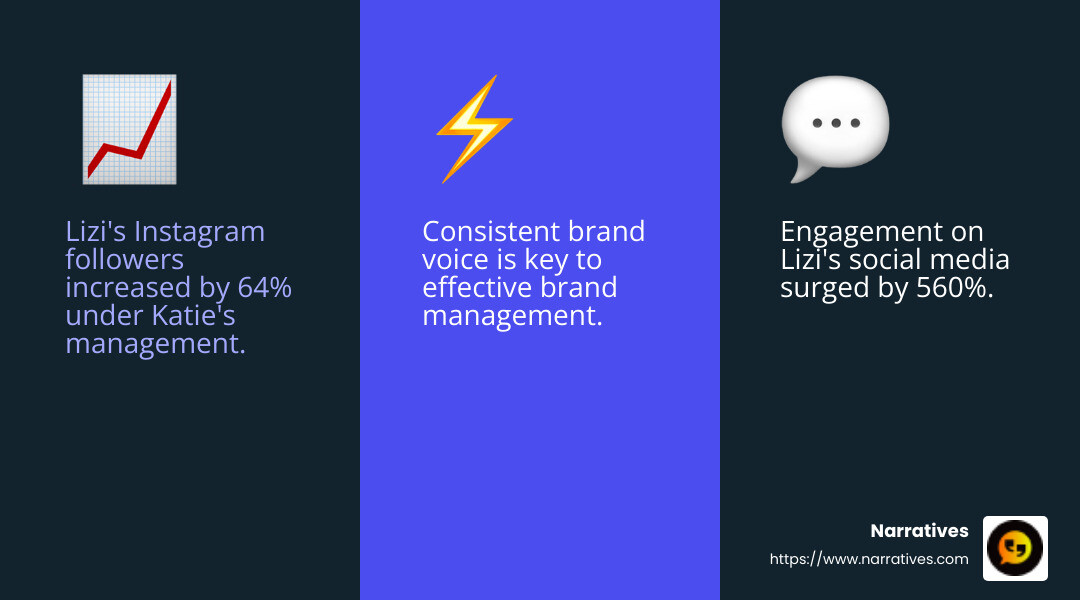 Lizi's Instagram followers increased by 64% under Katie's management.

Consistent brand voice is key to effective brand management.

Engagement on Lizi's social media surged by 560%.

Narratives
https://www.narratives.com